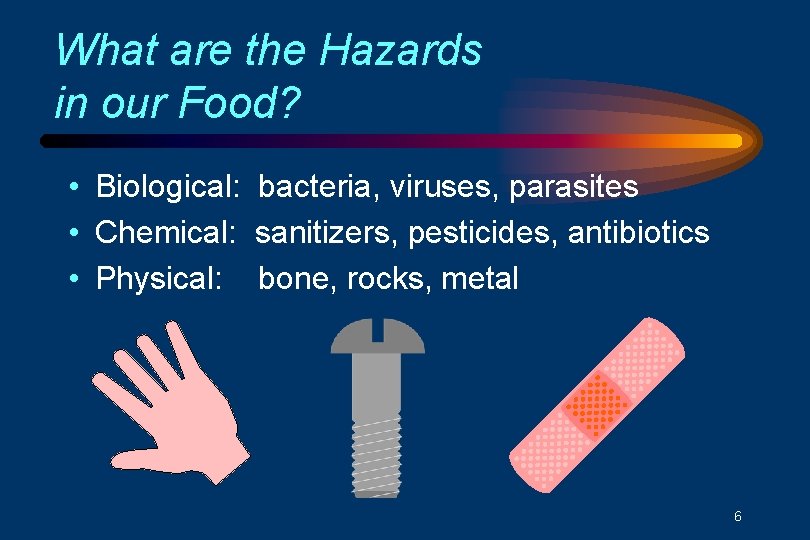 What are the Hazards in our Food?

• Biological: bacteria, viruses, parasites
• Chemical: sanitizers, pesticides, antibiotics
• Physical: bone, rocks, metal

6